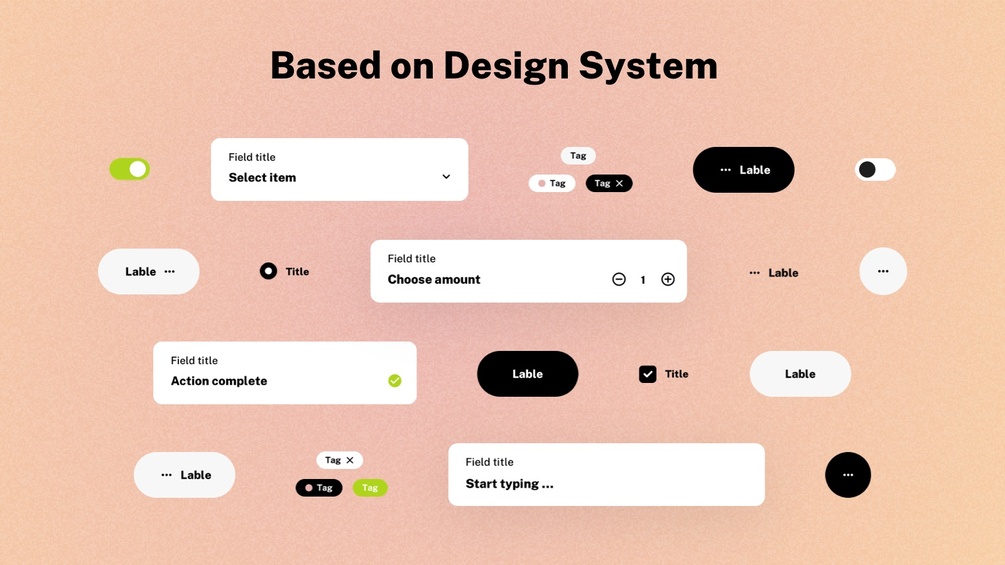 Based on Design System

Field title
Select item

Tag
Tag
Tag ×

··· Lable

Lable ···

Title

Field title
Choose amount
1

··· Lable

···

Field title
Action complete

Lable

Title

Lable

··· Lable

Tag ×
Tag
Tag

Field title
Start typing ...

···